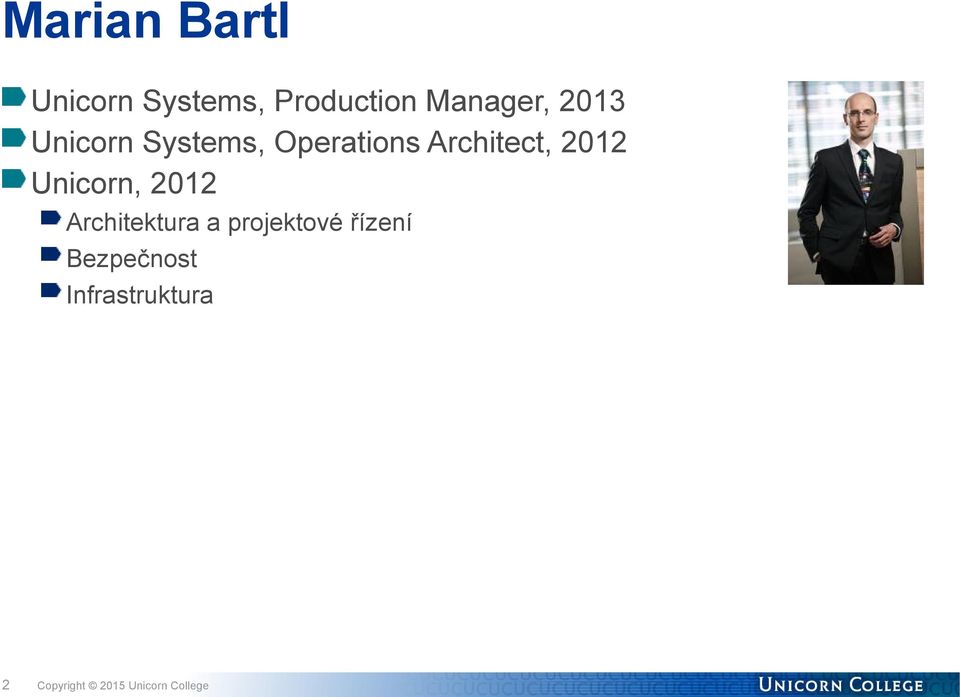 Marian Bartl

Unicorn Systems, Production Manager, 2013

Unicorn Systems, Operations Architect, 2012

Unicorn, 2012

Architektura a projektové řízení

Bezpečnost

Infrastruktura

2 Copyright © 2015 Unicorn College

UNICORN COLLEGE